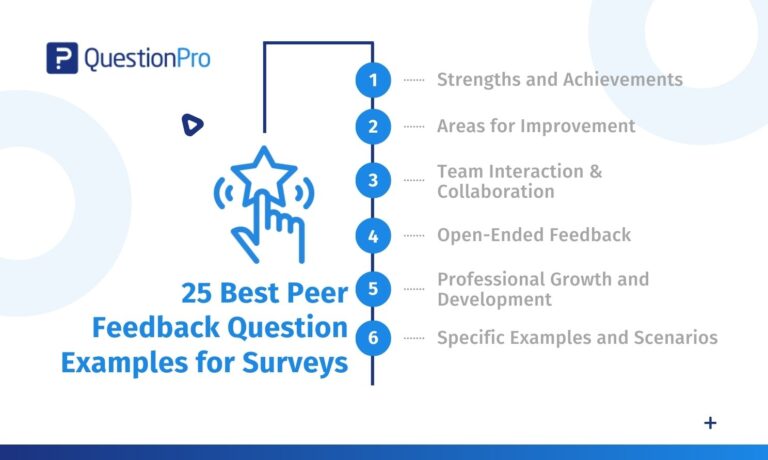 QuestionPro

25 Best Peer Feedback Question Examples for Surveys

1 Strengths and Achievements

2 Areas for Improvement

3 Team Interaction & Collaboration

4 Open-Ended Feedback

5 Professional Growth and Development

6 Specific Examples and Scenarios

+